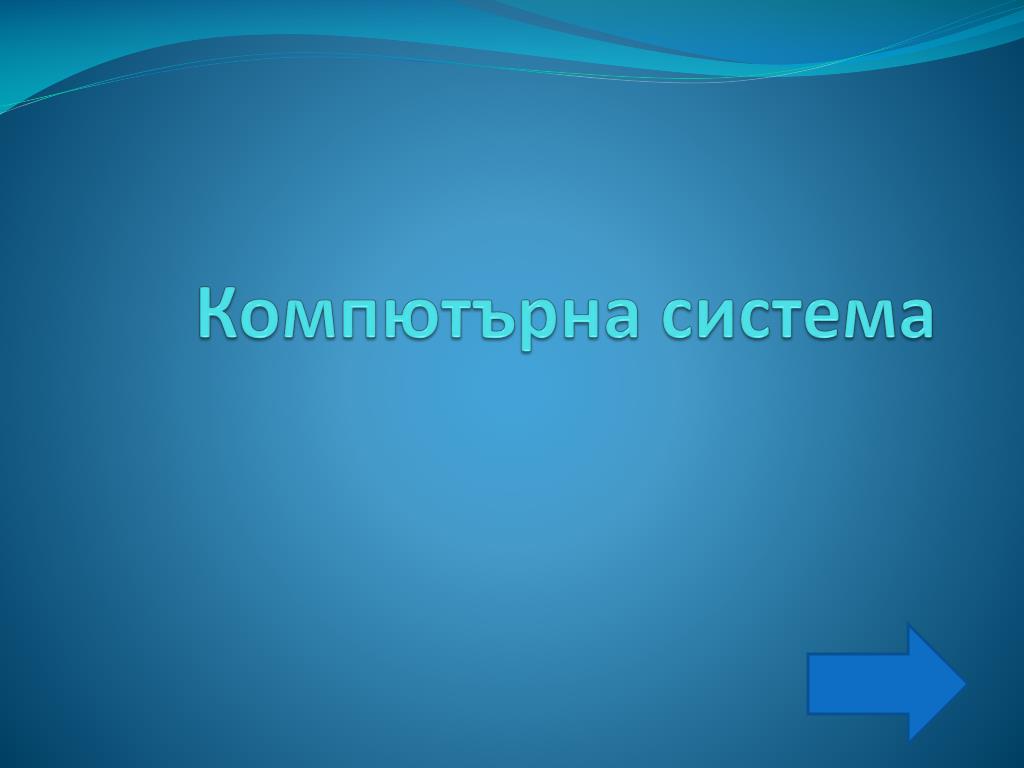 Компютърна система